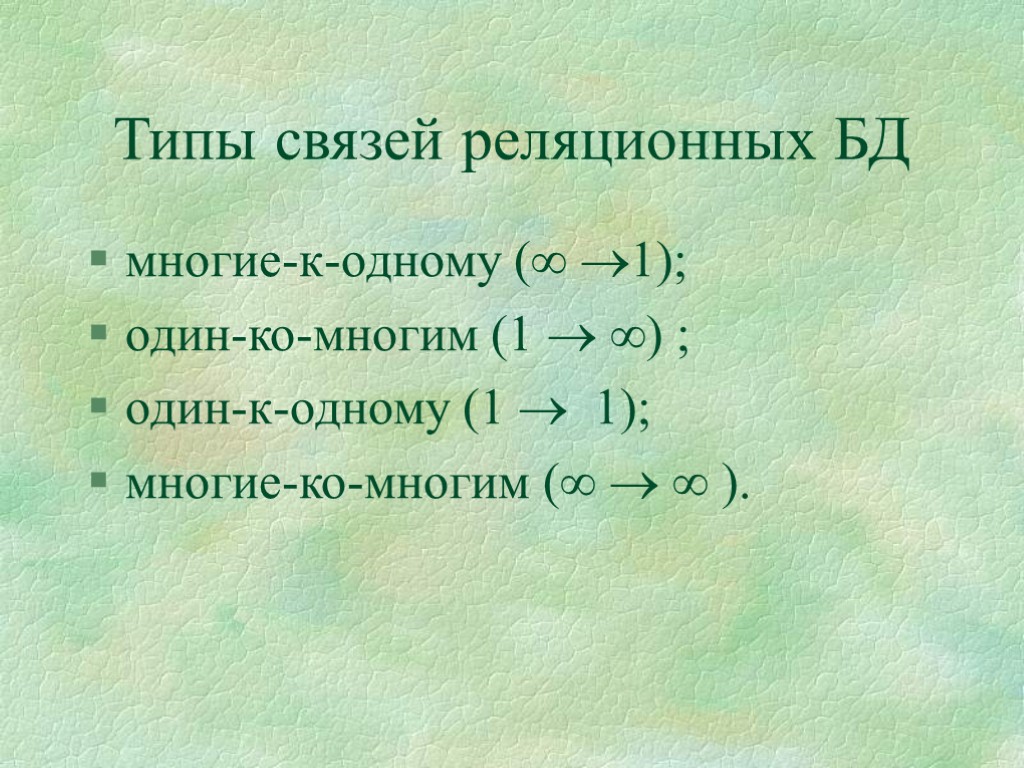 Типы связей реляционных БД

- многие-к-одному ($\infty \rightarrow 1$);
- один-ко-многим ($1 \rightarrow \infty$) ;
- один-к-одному ($1 \rightarrow 1$);
- многие-ко-многим ($\infty \rightarrow \infty$ ).